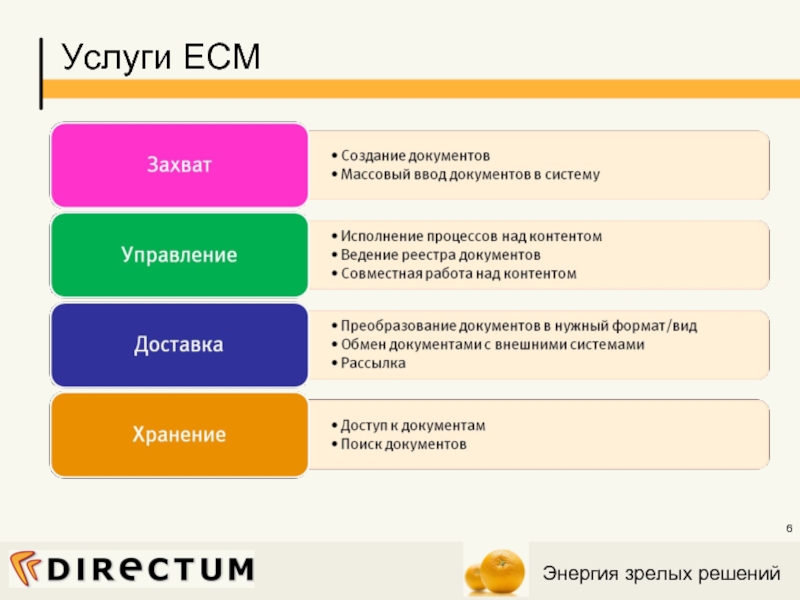 Услуги ECM

Захват

• Создание документов
• Массовый ввод документов в систему

Управление

• Исполнение процессов над контентом
• Ведение реестра документов
• Совместная работа над контентом

Доставка

• Преобразование документов в нужный формат/вид
• Обмен документами с внешними системами
• Рассылка

Хранение

• Доступ к документам
• Поиск документов

6

DIRECTUM

Энергия зрелых решений